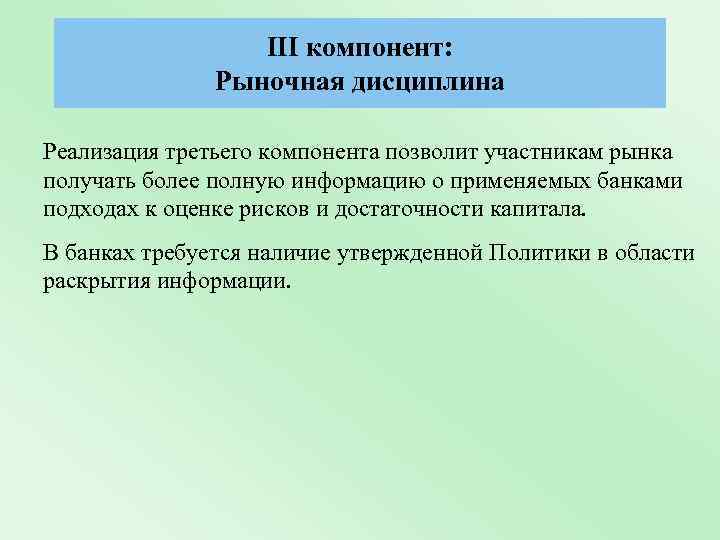 III компонент:
Рыночная дисциплина

Реализация третьего компонента позволит участникам рынка получать более полную информацию о применяемых банками подходах к оценке рисков и достаточности капитала.

В банках требуется наличие утвержденной Политики в области раскрытия информации.